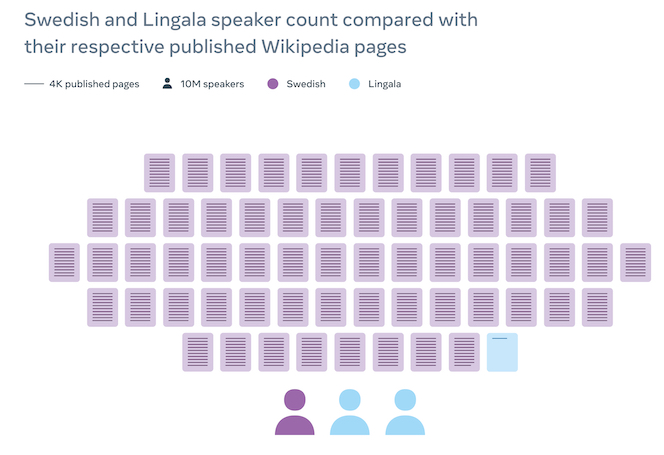 Swedish and Lingala speaker count compared with their respective published Wikipedia pages

4K published pages
10M speakers
Swedish
Lingala